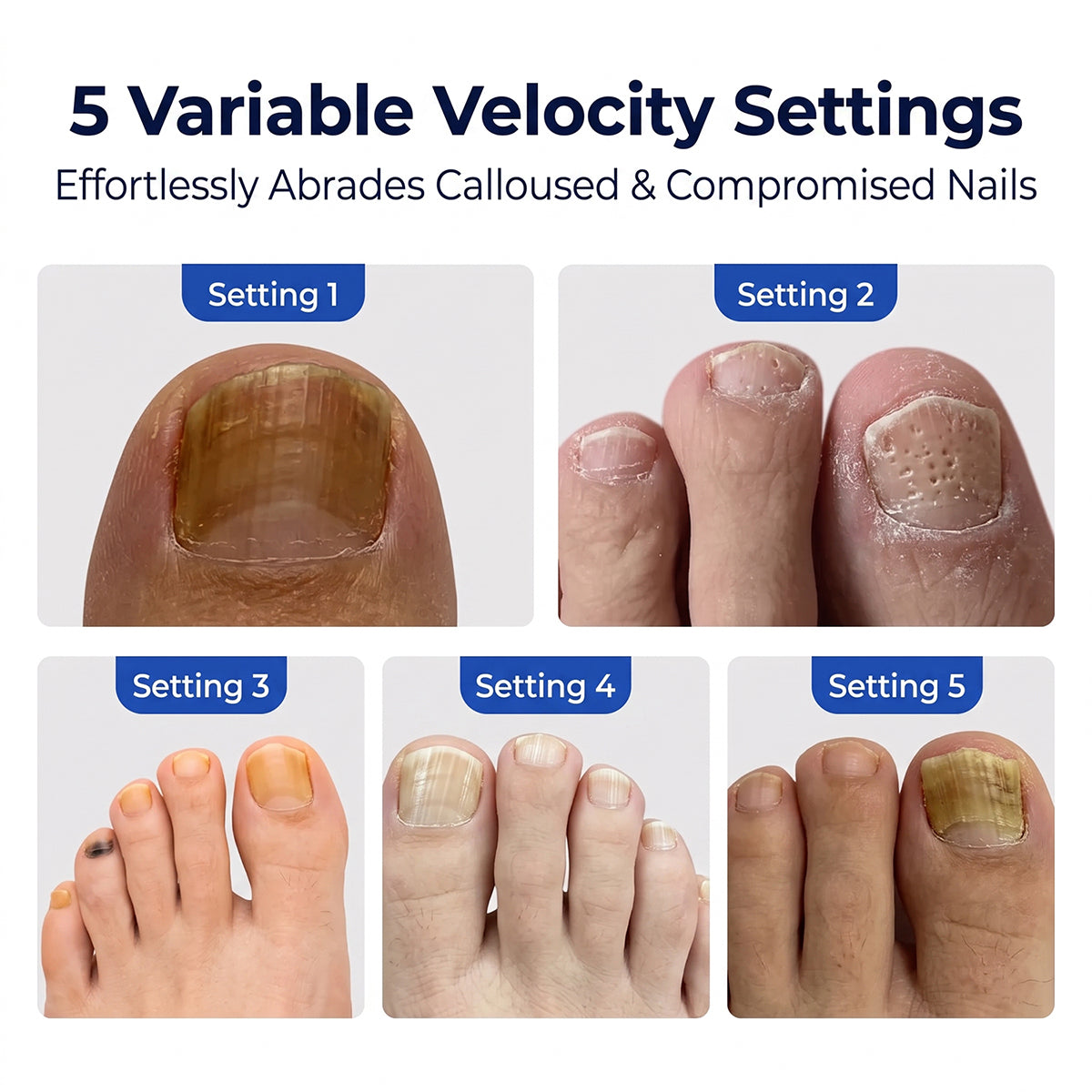 5 Variable Velocity Settings

Effortlessly Abrades Calloused & Compromised Nails

Setting 1

Setting 2

Setting 3

Setting 4

Setting 5